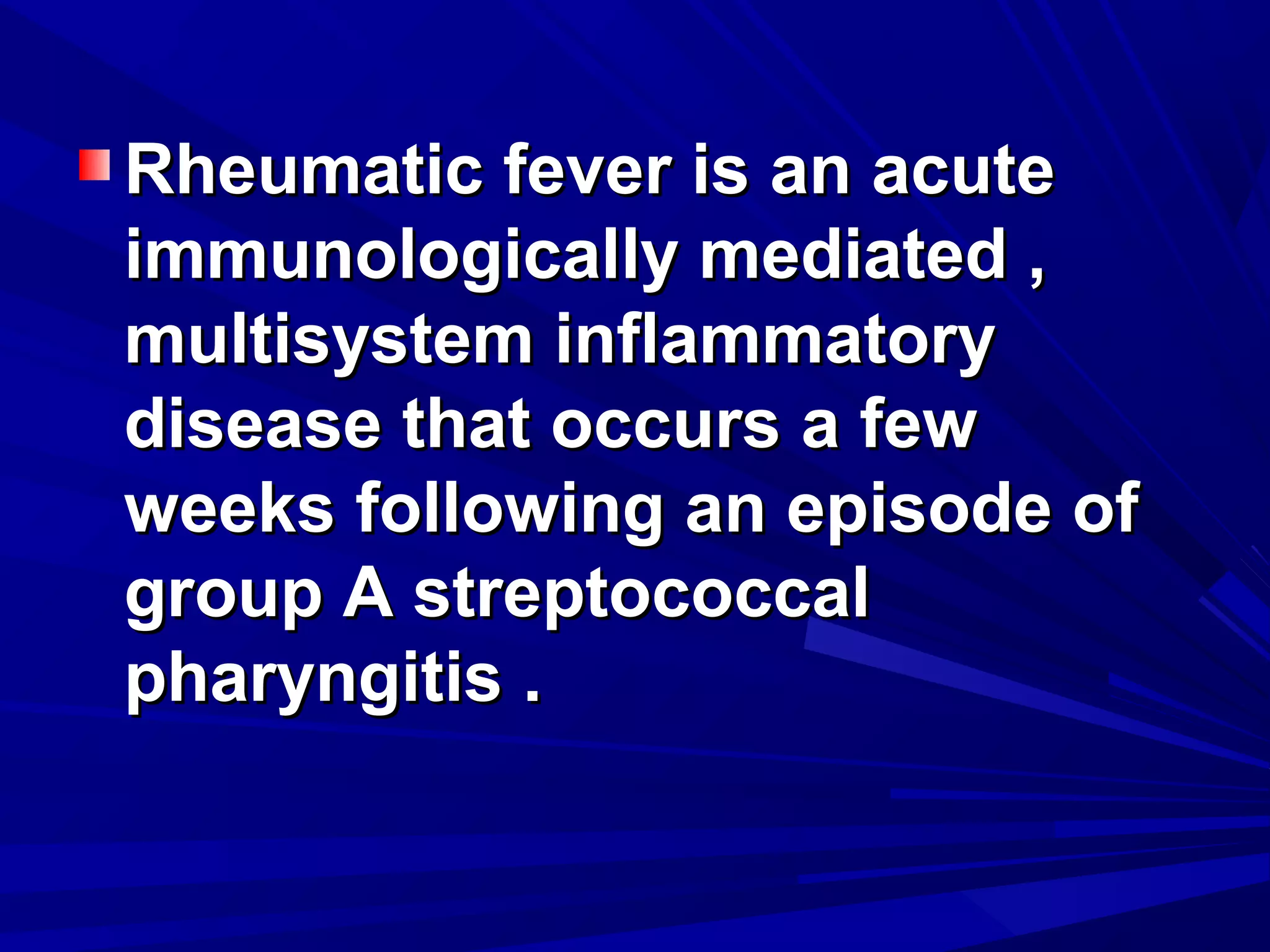 Rheumatic fever is an acute immunologically mediated , multisystem inflammatory disease that occurs a few weeks following an episode of group A streptococcal pharyngitis .